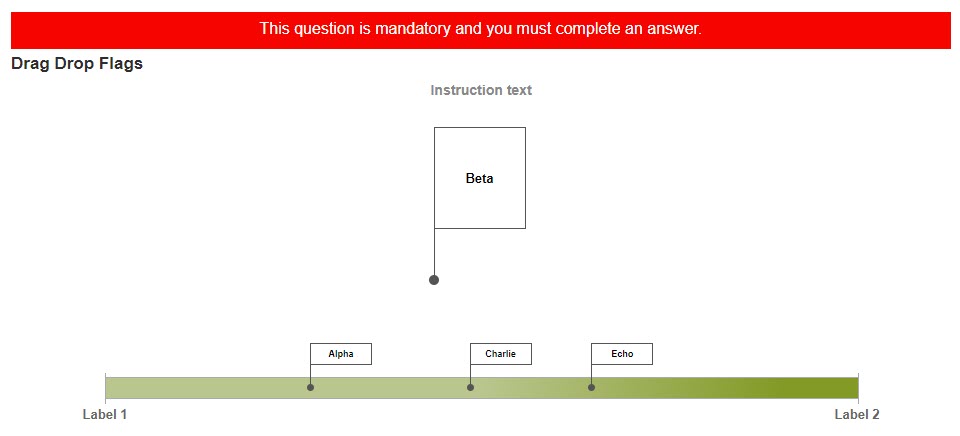 This question is mandatory and you must complete an answer.

Drag Drop Flags

Instruction text

Beta

Alpha

Charlie

Echo

Label 1

Label 2